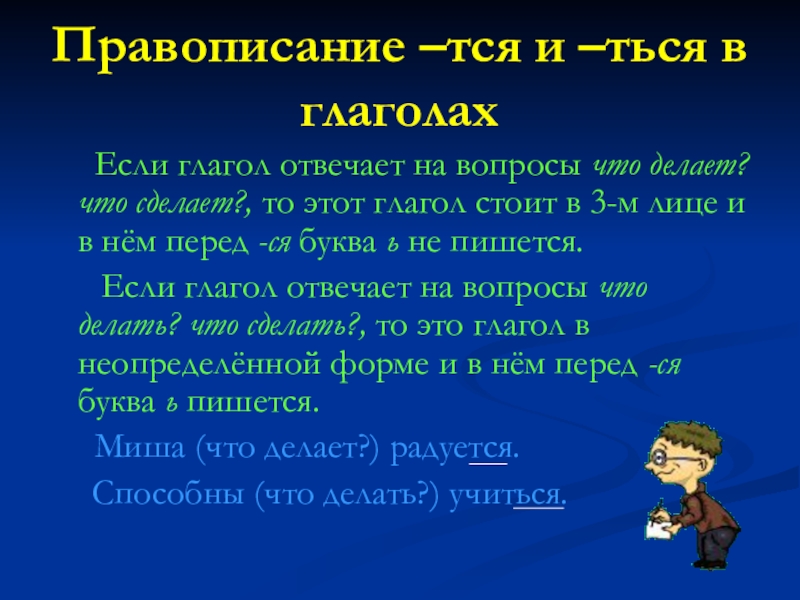 Правописание –тся и –ться в глаголах

Если глагол отвечает на вопросы что делает? что сделает?, то этот глагол стоит в 3-м лице и в нём перед -ся буква ь не пишется.

Если глагол отвечает на вопросы что делать? что сделать?, то это глагол в неопределённой форме и в нём перед -ся буква ь пишется.

Миша (что делает?) радуется.

Способны (что делать?) учиться.